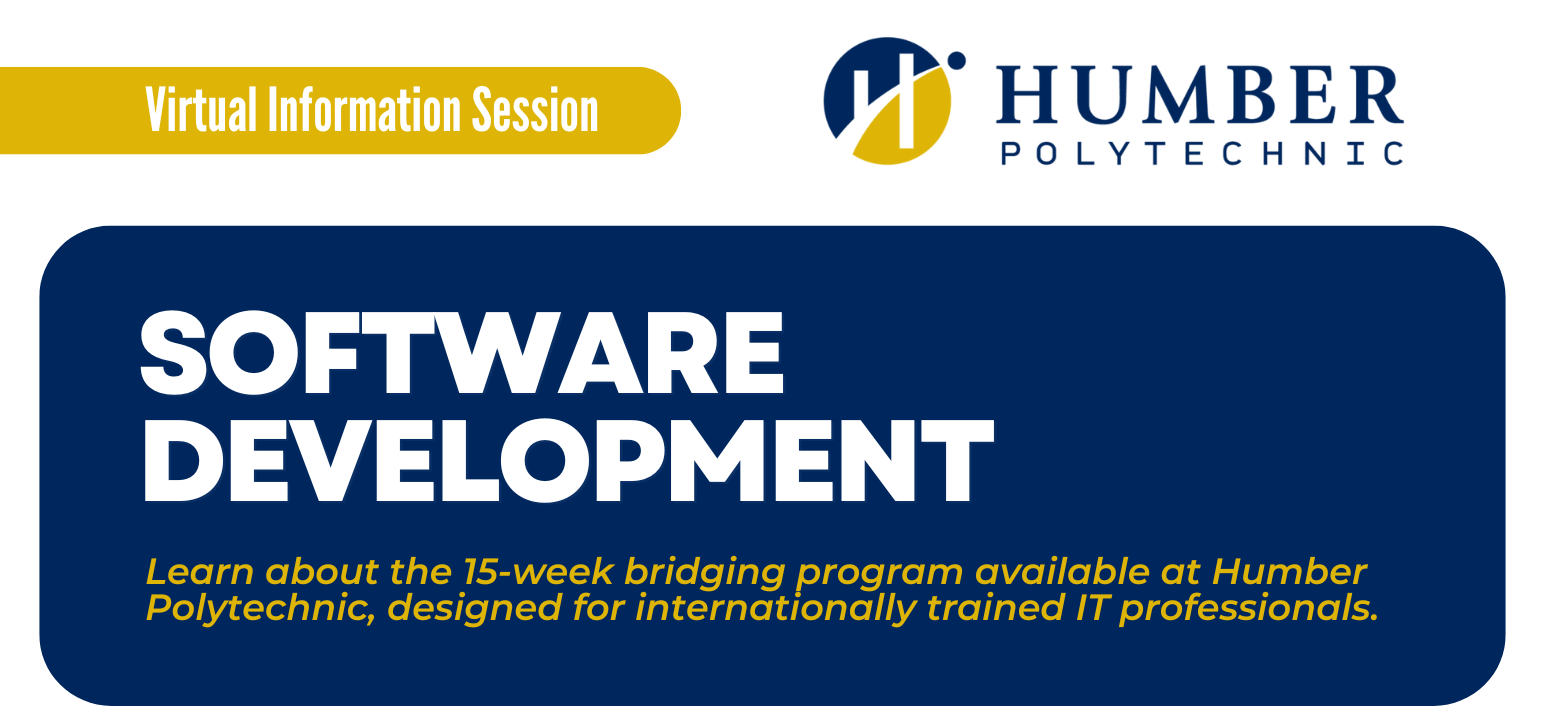 Virtual Information Session

HUMBER
POLYTECHNIC

SOFTWARE DEVELOPMENT

Learn about the 15-week bridging program available at Humber Polytechnic, designed for internationally trained IT professionals.